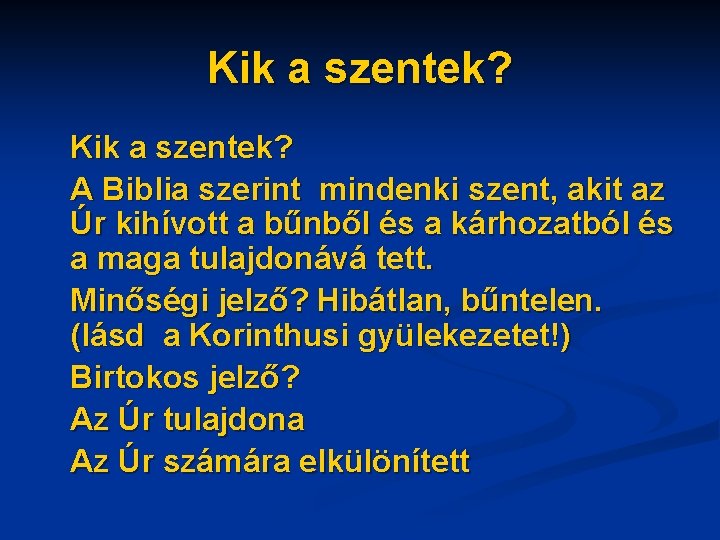 Kik a szentek?

Kik a szentek?

A Biblia szerint mindenki szent, akit az Úr kihívott a bűnből és a kárhozatból és a maga tulajdonává tett.

Minőségi jelző? Hibátlan, bűntelen. (lásd a Korinthusi gyülekezetet!)

Birtokos jelző?

Az Úr tulajdona

Az Úr számára elkülönített